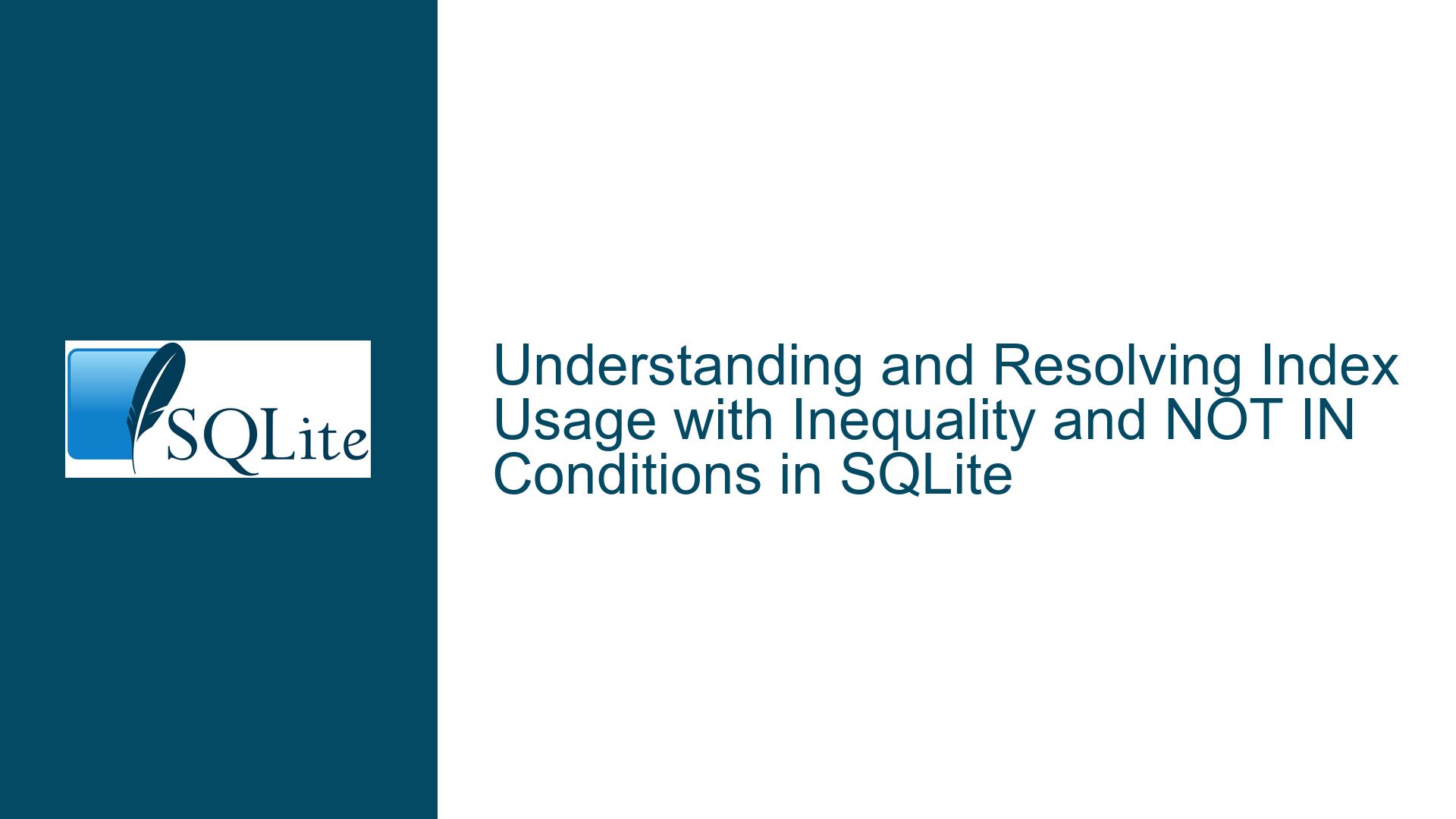 SQLite

Understanding and Resolving Index Usage with Inequality and NOT IN Conditions in SQLite